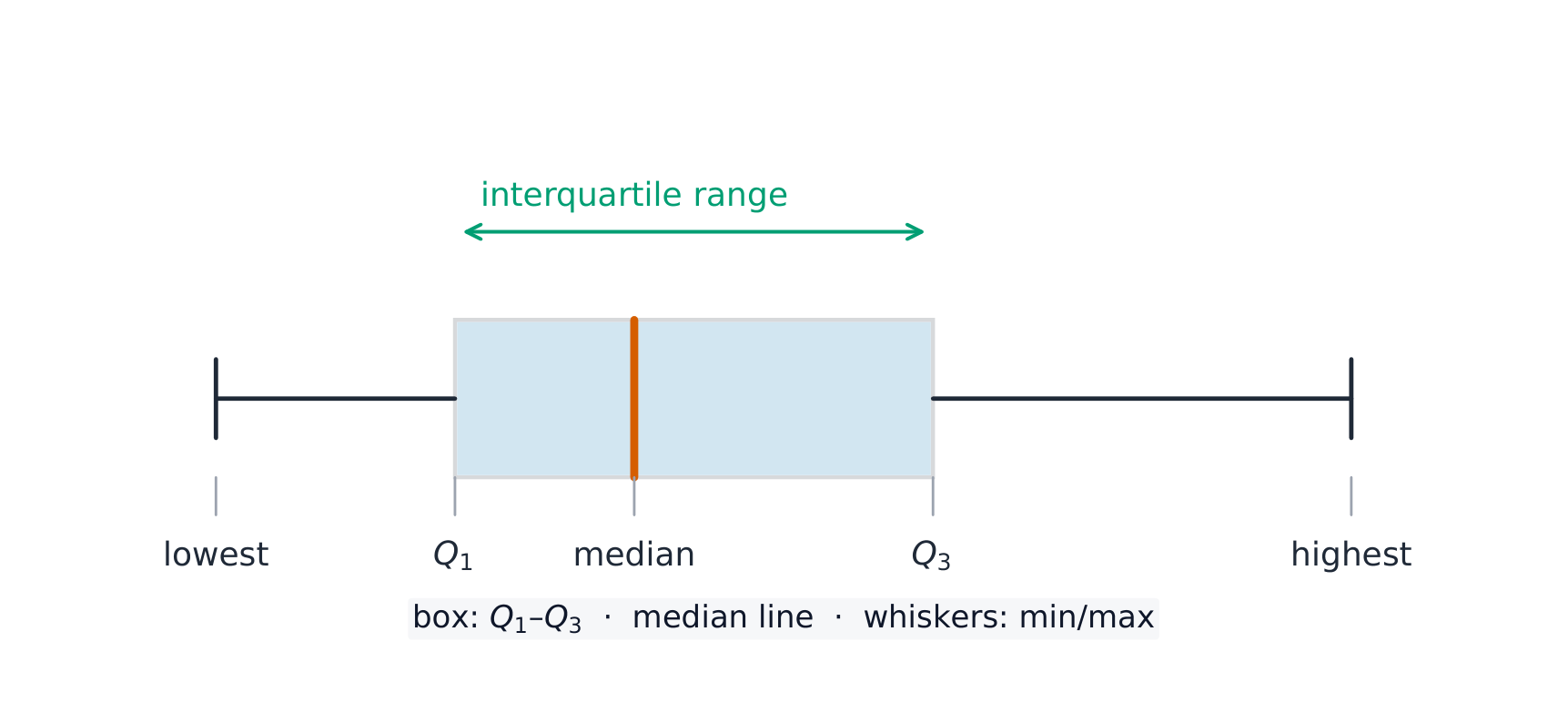 interquartile range

lowest $Q_1$ median $Q_3$ highest

box: $Q_1$–$Q_3$ · median line · whiskers: min/max